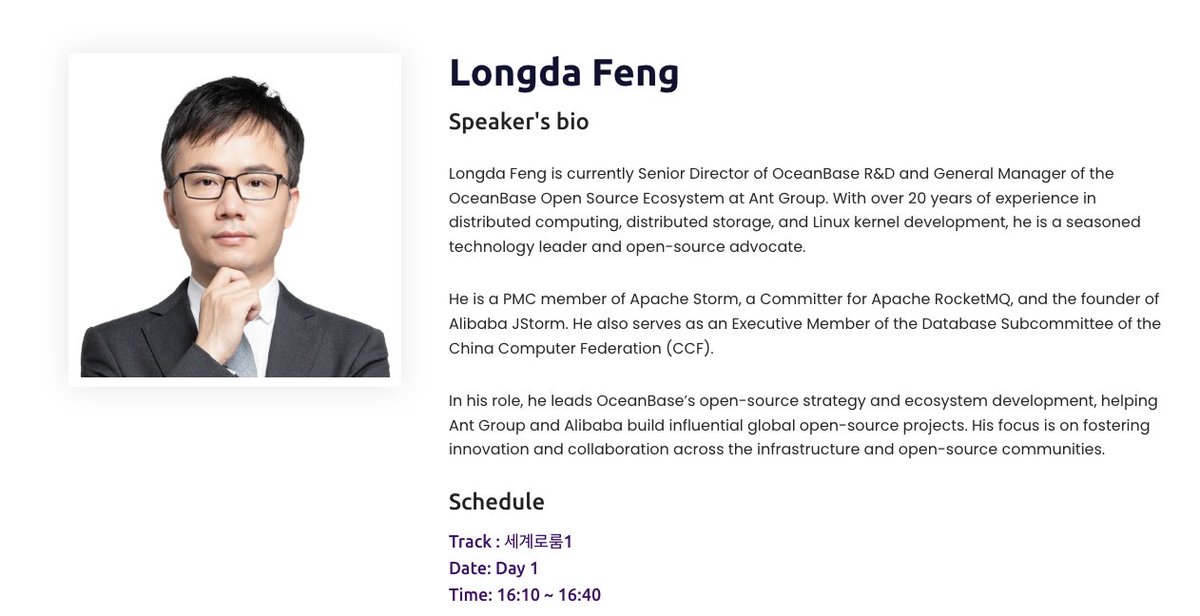 Longda Feng

Speaker's bio

Longda Feng is currently Senior Director of OceanBase R&D and General Manager of the OceanBase Open Source Ecosystem at Ant Group. With over 20 years of experience in distributed computing, distributed storage, and Linux kernel development, he is a seasoned technology leader and open-source advocate.

He is a PMC member of Apache Storm, a Committer for Apache RocketMQ, and the founder of Alibaba JStorm. He also serves as an Executive Member of the Database Subcommittee of the China Computer Federation (CCF).

In his role, he leads OceanBase's open-source strategy and ecosystem development, helping Ant Group and Alibaba build influential global open-source projects. His focus is on fostering innovation and collaboration across the infrastructure and open-source communities.

Schedule

Track : 세계로룸1
Date: Day 1
Time: 16:10 ~ 16:40